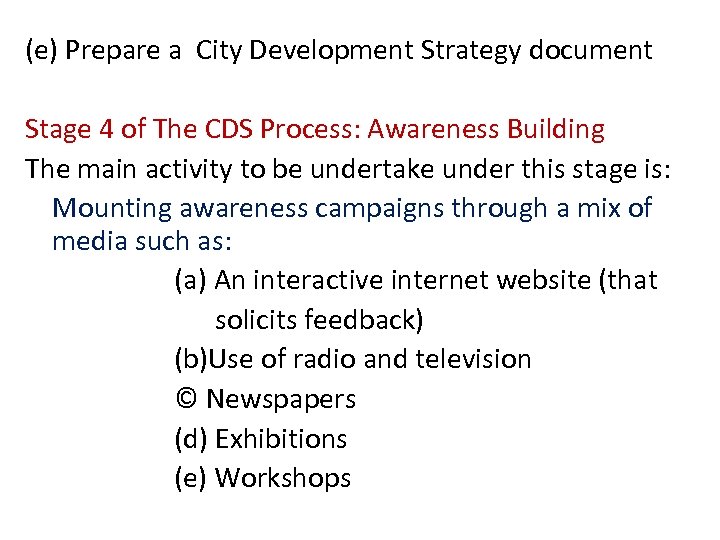 (e) Prepare a City Development Strategy document

Stage 4 of The CDS Process: Awareness Building
The main activity to be undertake under this stage is:
Mounting awareness campaigns through a mix of media such as:
(a) An interactive internet website (that solicits feedback)
(b)Use of radio and television
© Newspapers
(d) Exhibitions
(e) Workshops